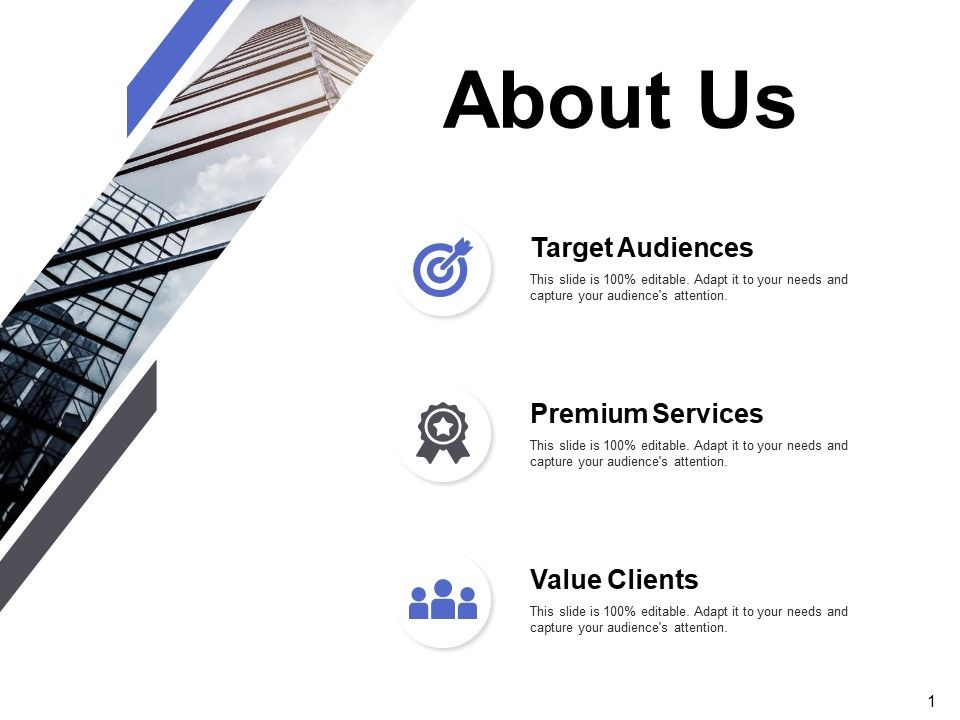 About Us

Target Audiences

This slide is 100% editable. Adapt it to your needs and capture your audience's attention.

Premium Services

This slide is 100% editable. Adapt it to your needs and capture your audience's attention.

Value Clients

This slide is 100% editable. Adapt it to your needs and capture your audience's attention.

1